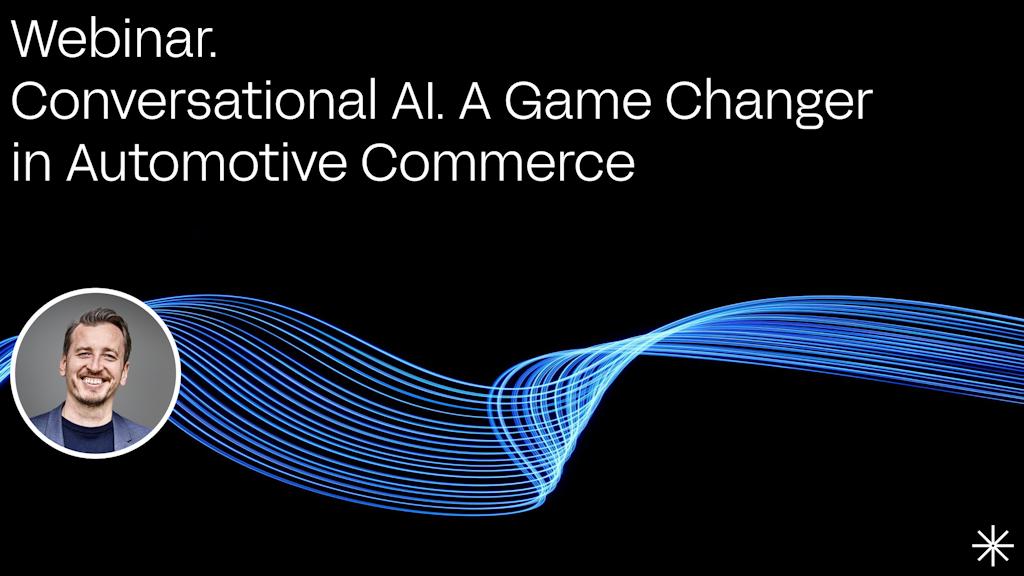 Webinar.
Conversational AI. A Game Changer in Automotive Commerce